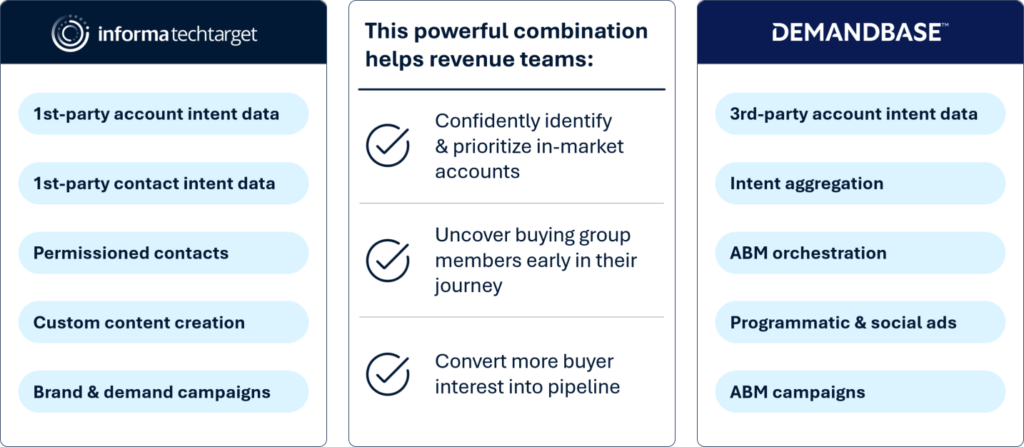 informa techtarget

1st-party account intent data

1st-party contact intent data

Permissioned contacts

Custom content creation

Brand & demand campaigns

This powerful combination helps revenue teams:

Confidently identify & prioritize in-market accounts

Uncover buying group members early in their journey

Convert more buyer interest into pipeline

DEMANDBASE™

3rd-party account intent data

Intent aggregation

ABM orchestration

Programmatic & social ads

ABM campaigns